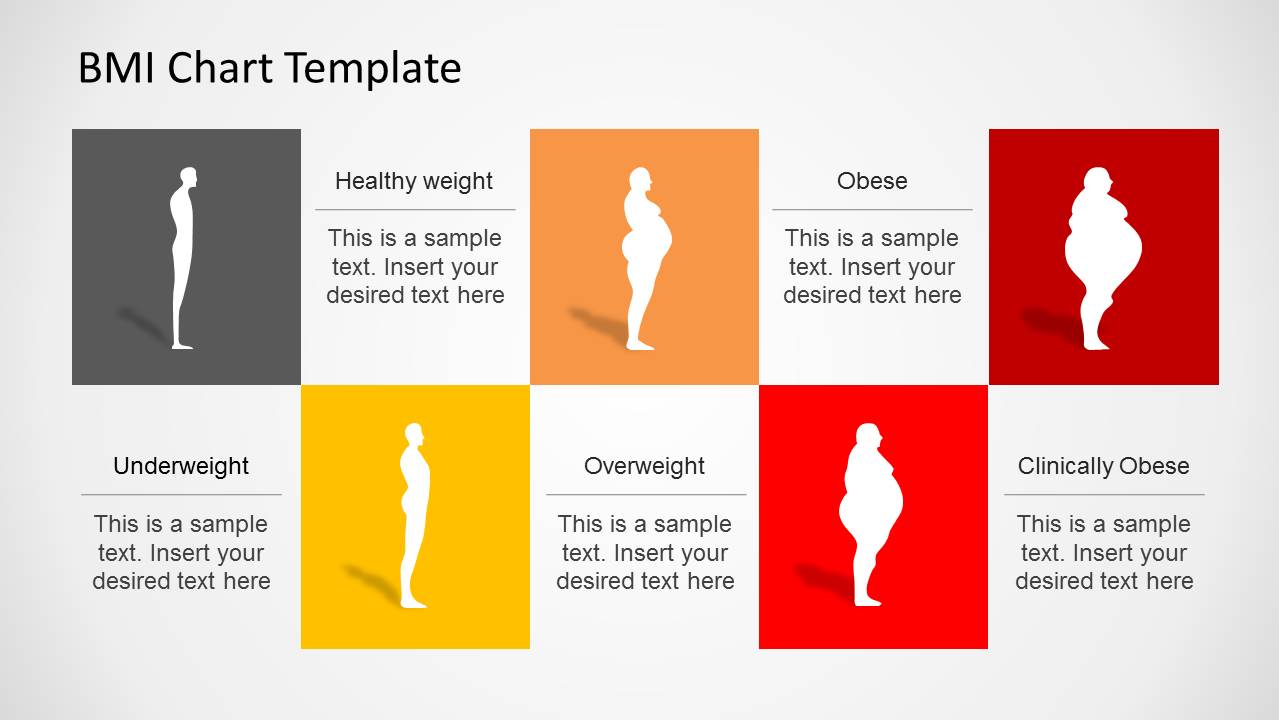 BMI Chart Template

Healthy weight

This is a sample text. Insert your desired text here

Obese

This is a sample text. Insert your desired text here

Underweight

This is a sample text. Insert your desired text here

Overweight

This is a sample text. Insert your desired text here

Clinically Obese

This is a sample text. Insert your desired text here